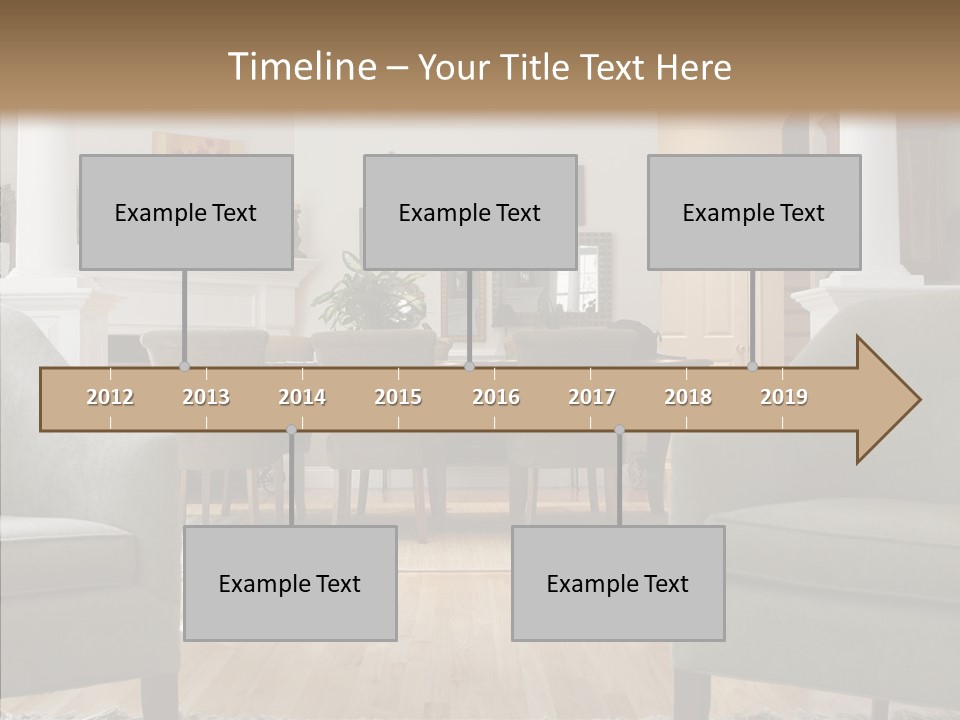 Timeline – Your Title Text Here

Example Text

Example Text

Example Text

2012 2013 2014 2015 2016 2017 2018 2019

Example Text

Example Text